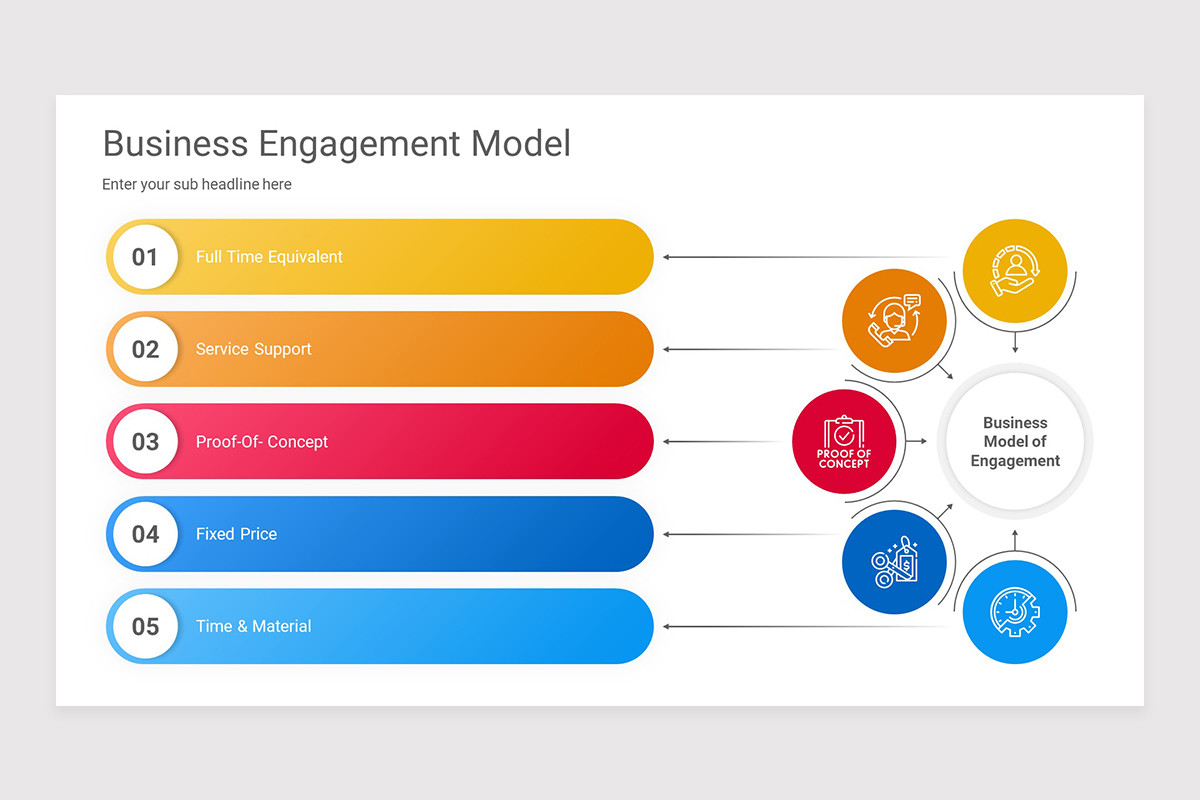 Business Engagement Model

Enter your sub headline here

01 Full Time Equivalent

02 Service Support

03 Proof-Of- Concept

04 Fixed Price

05 Time & Material

PROOF OF CONCEPT

Business Model of Engagement